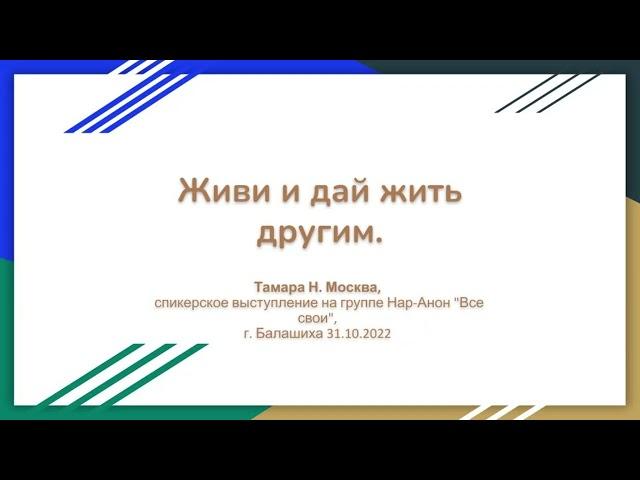 Живи и дай жить другим.

Тамара Н. Москва,
спикерское выступление на группе Нар-Анон "Все свои",
г. Балашиха 31.10.2022